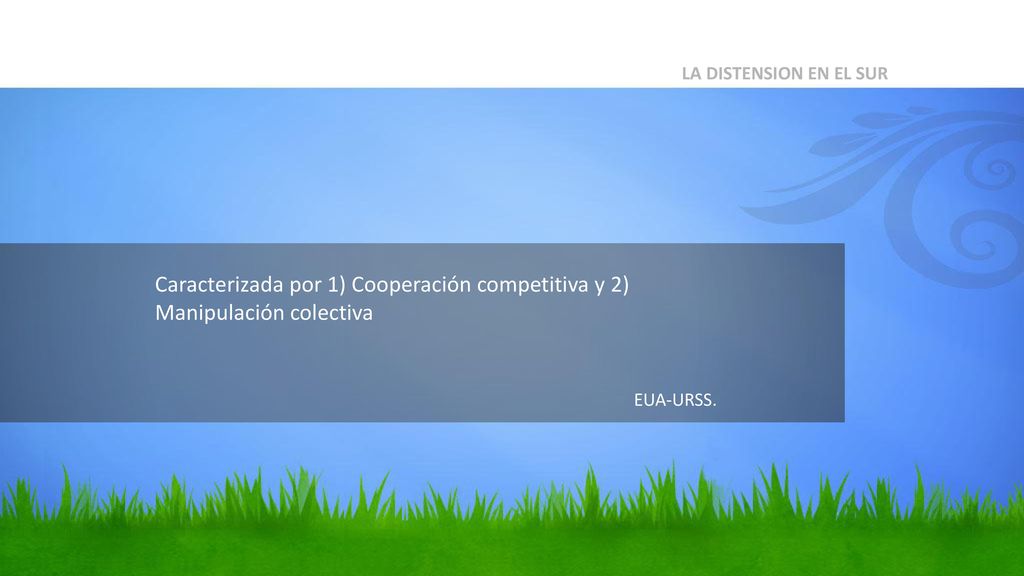 LA DISTENSION EN EL SUR

Caracterizada por 1) Cooperación competitiva y 2) Manipulación colectiva

EUA-URSS.